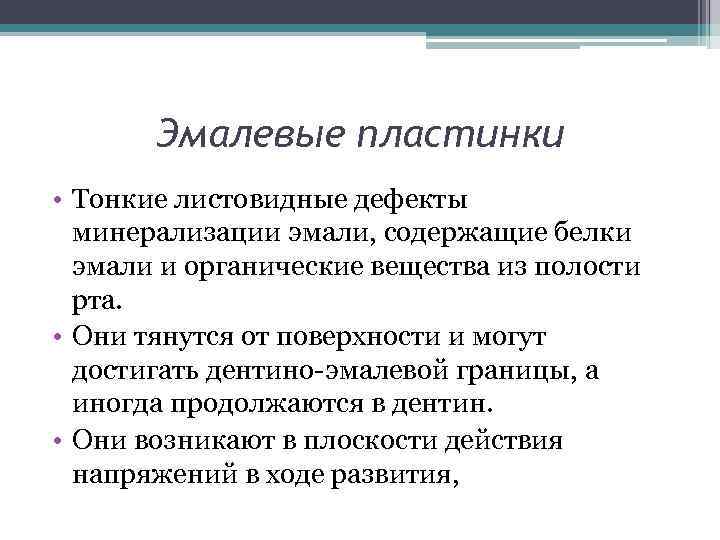 Эмалевые пластинки

• Тонкие листовидные дефекты минерализации эмали, содержащие белки эмали и органические вещества из полости рта.
• Они тянутся от поверхности и могут достигать дентино-эмалевой границы, а иногда продолжаются в дентин.
• Они возникают в плоскости действия напряжений в ходе развития,